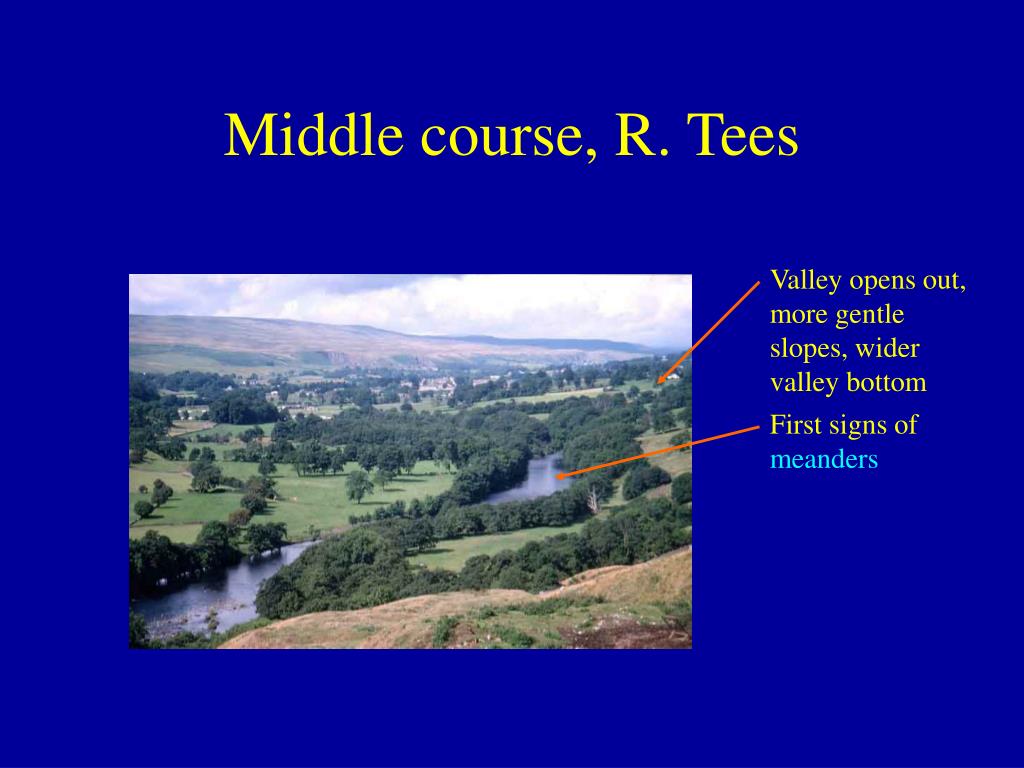 Middle course, R. Tees

Valley opens out, more gentle slopes, wider valley bottom

First signs of meanders